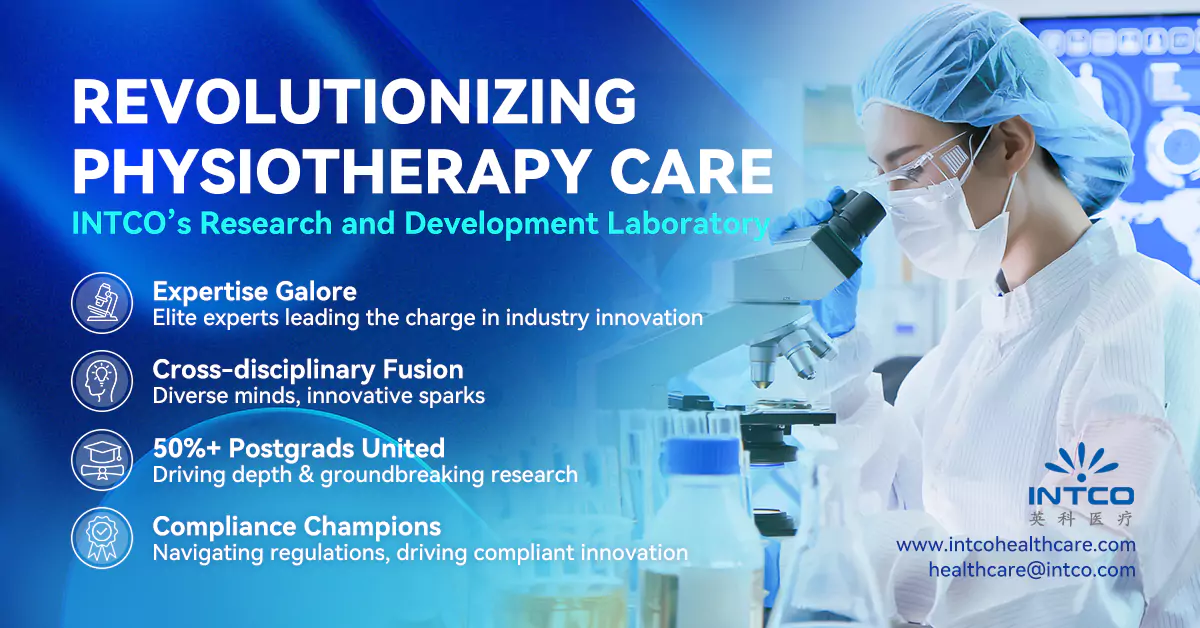 REVOLUTIONIZING PHYSIOTHERAPY CARE

INTCO's Research and Development Laboratory

Expertise Galore
Elite experts leading the charge in industry innovation

Cross-disciplinary Fusion
Diverse minds, innovative sparks

50%+ Postgrads United
Driving depth & groundbreaking research

Compliance Champions
Navigating regulations, driving compliant innovation

INTCO
英科医疗

www.intcohealthcare.com
healthcare@intco.com